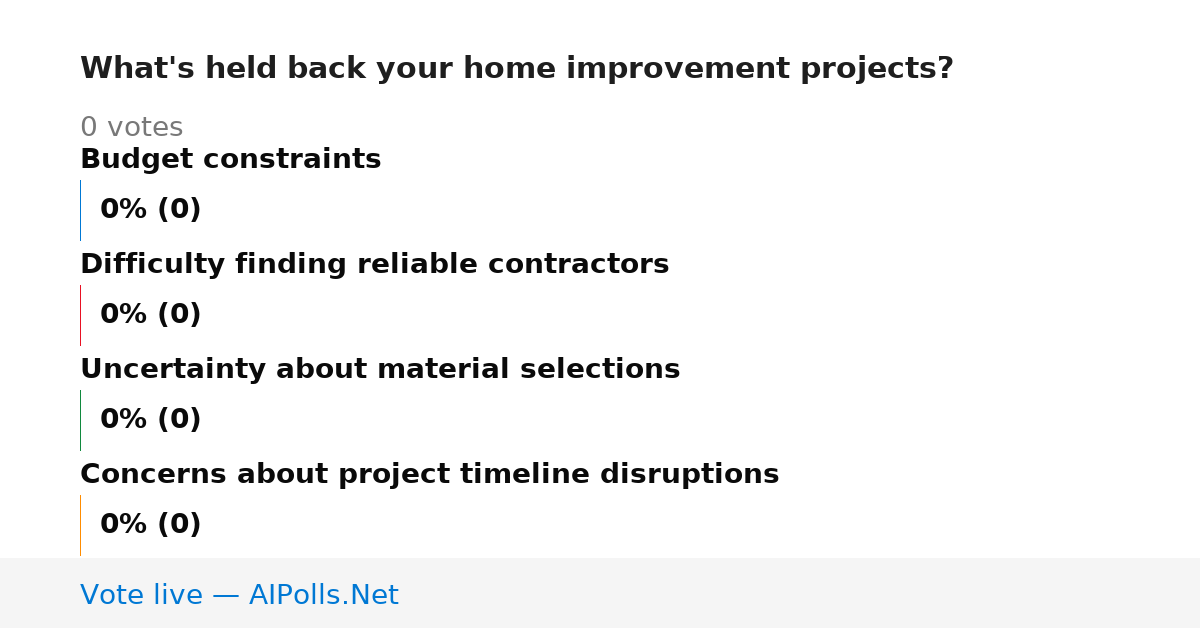 What's held back your home improvement projects?

0 votes

Budget constraints

0% (0)

Difficulty finding reliable contractors

0% (0)

Uncertainty about material selections

0% (0)

Concerns about project timeline disruptions

0% (0)

Vote live — AIPolls.Net